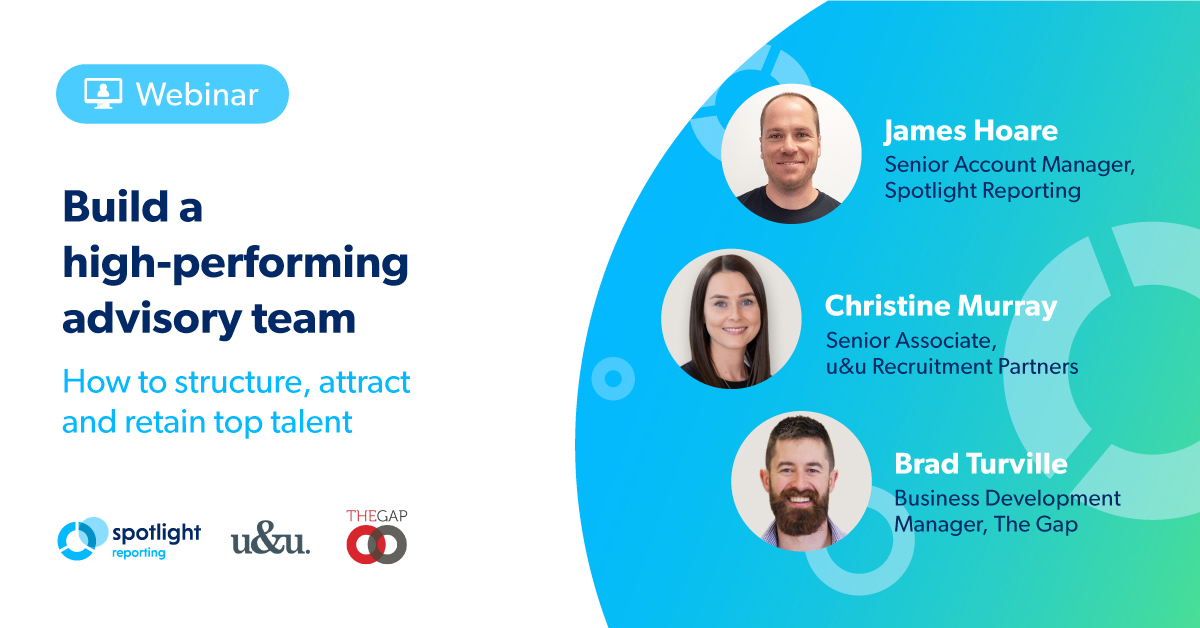 Webinar

Build a high-performing advisory team

How to structure, attract and retain top talent

spotlight reporting

u&u.

THEGAP

James Hoare
Senior Account Manager, Spotlight Reporting

Christine Murray
Senior Associate, u&u Recruitment Partners

Brad Turville
Business Development Manager, The Gap